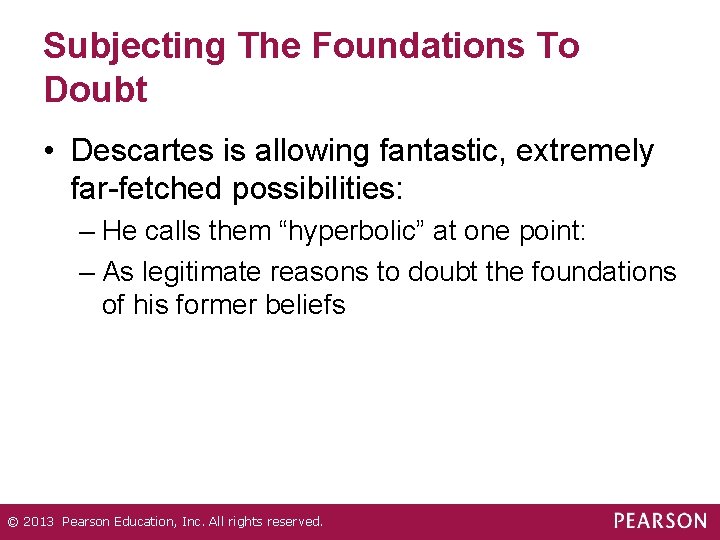 Subjecting The Foundations To Doubt

• Descartes is allowing fantastic, extremely far-fetched possibilities:

– He calls them “hyperbolic” at one point:

– As legitimate reasons to doubt the foundations of his former beliefs

© 2013 Pearson Education, Inc. All rights reserved.

PEARSON